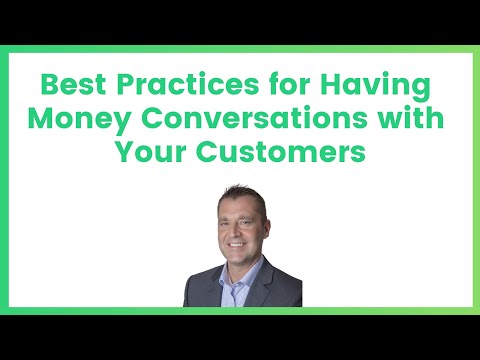 Best Practices for Having Money Conversations with Your Customers